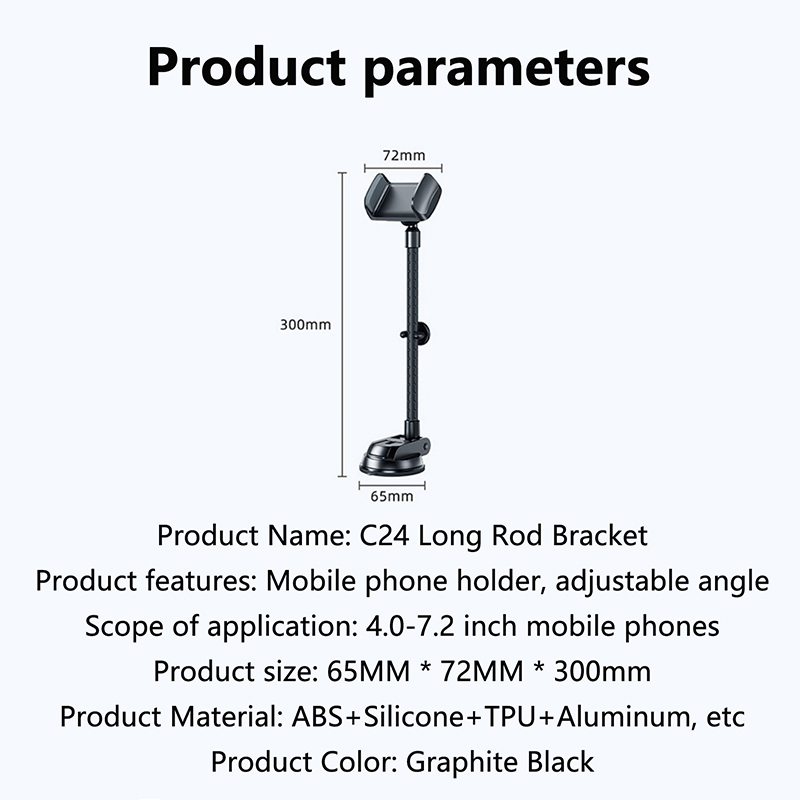 Product parameters

72mm

300mm

65mm

Product Name: C24 Long Rod Bracket
Product features: Mobile phone holder, adjustable angle
Scope of application: 4.0-7.2 inch mobile phones
Product size: 65MM * 72MM * 300mm
Product Material: ABS+Silicone+TPU+Aluminum, etc
Product Color: Graphite Black